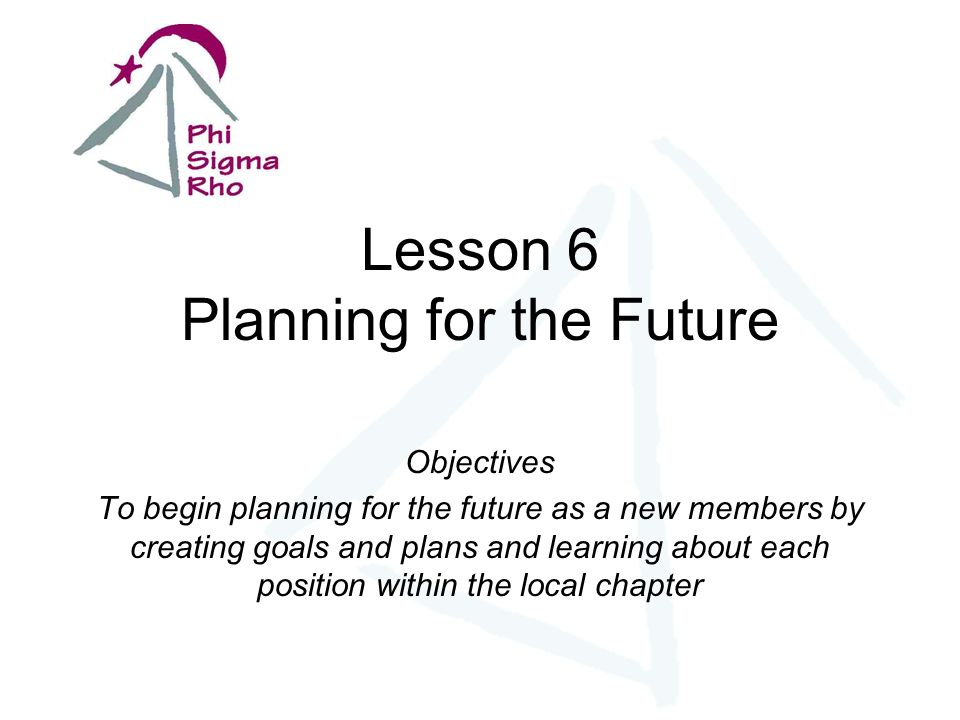 Phi
Sigma
Rho

Lesson 6
Planning for the Future

Objectives
To begin planning for the future as a new members by creating goals and plans and learning about each position within the local chapter